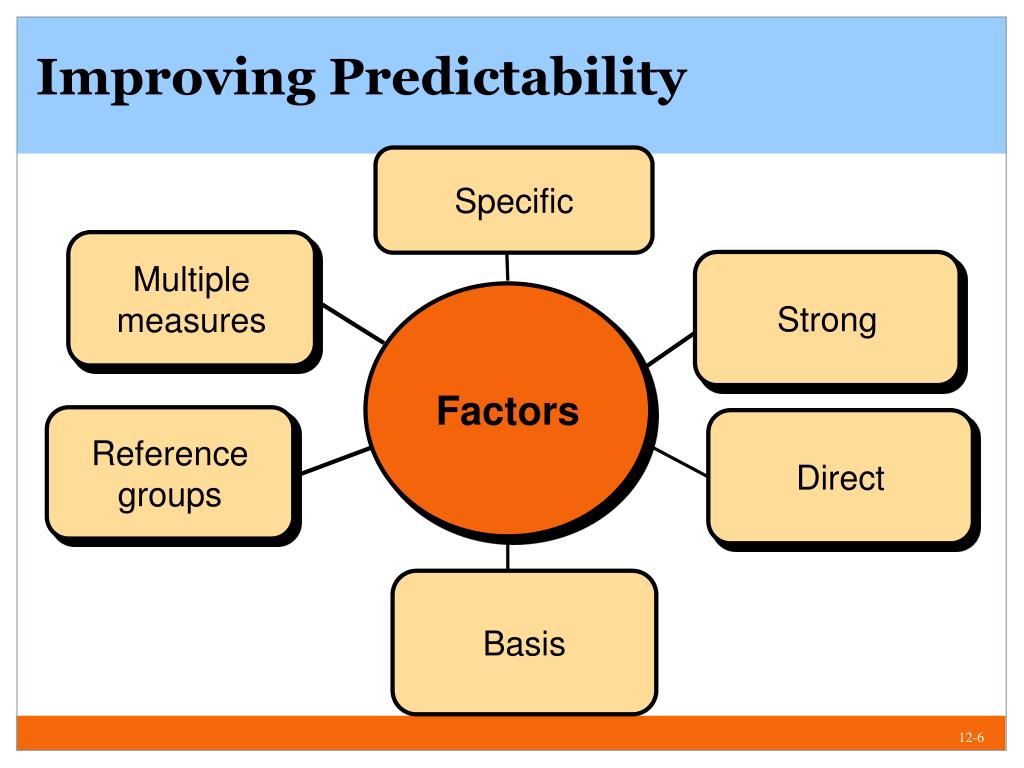 Improving Predictability

Specific

Multiple measures

Strong

Factors

Reference groups

Direct

Basis

12-6